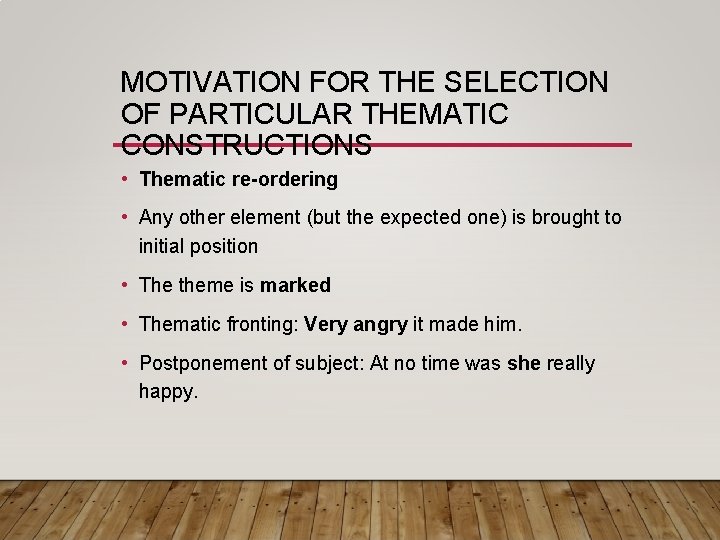 MOTIVATION FOR THE SELECTION OF PARTICULAR THEMATIC CONSTRUCTIONS

• Thematic re-ordering

• Any other element (but the expected one) is brought to initial position

• The theme is marked

• Thematic fronting: Very angry it made him.

• Postponement of subject: At no time was she really happy.